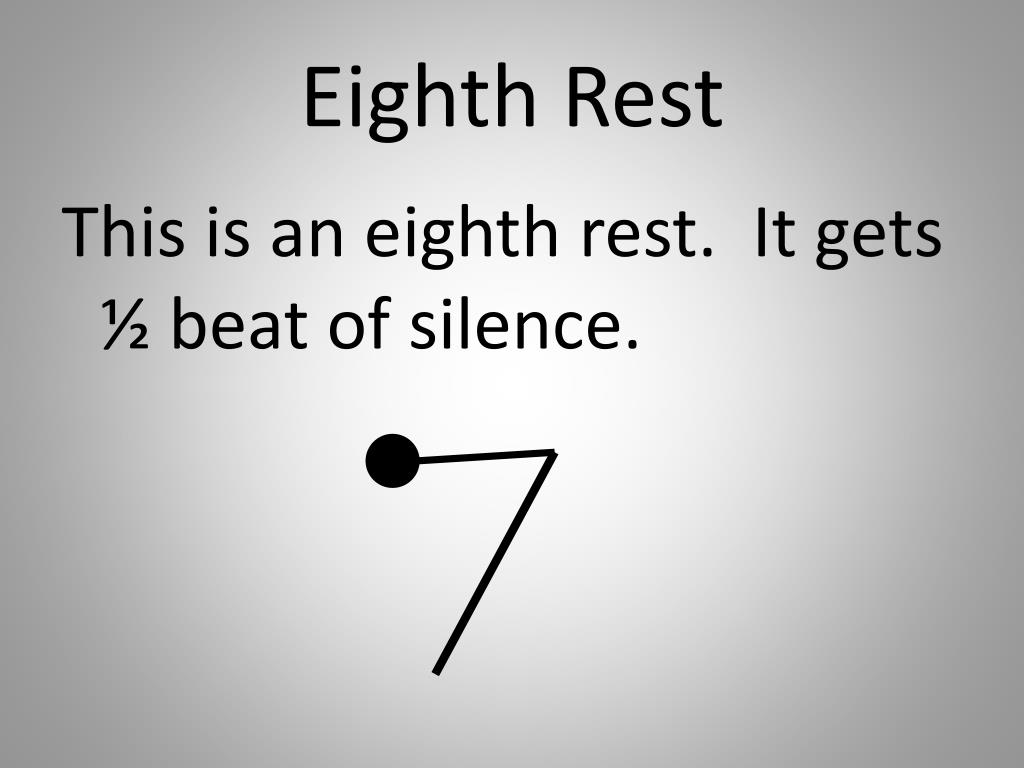 Eighth Rest

This is an eighth rest. It gets ½ beat of silence.